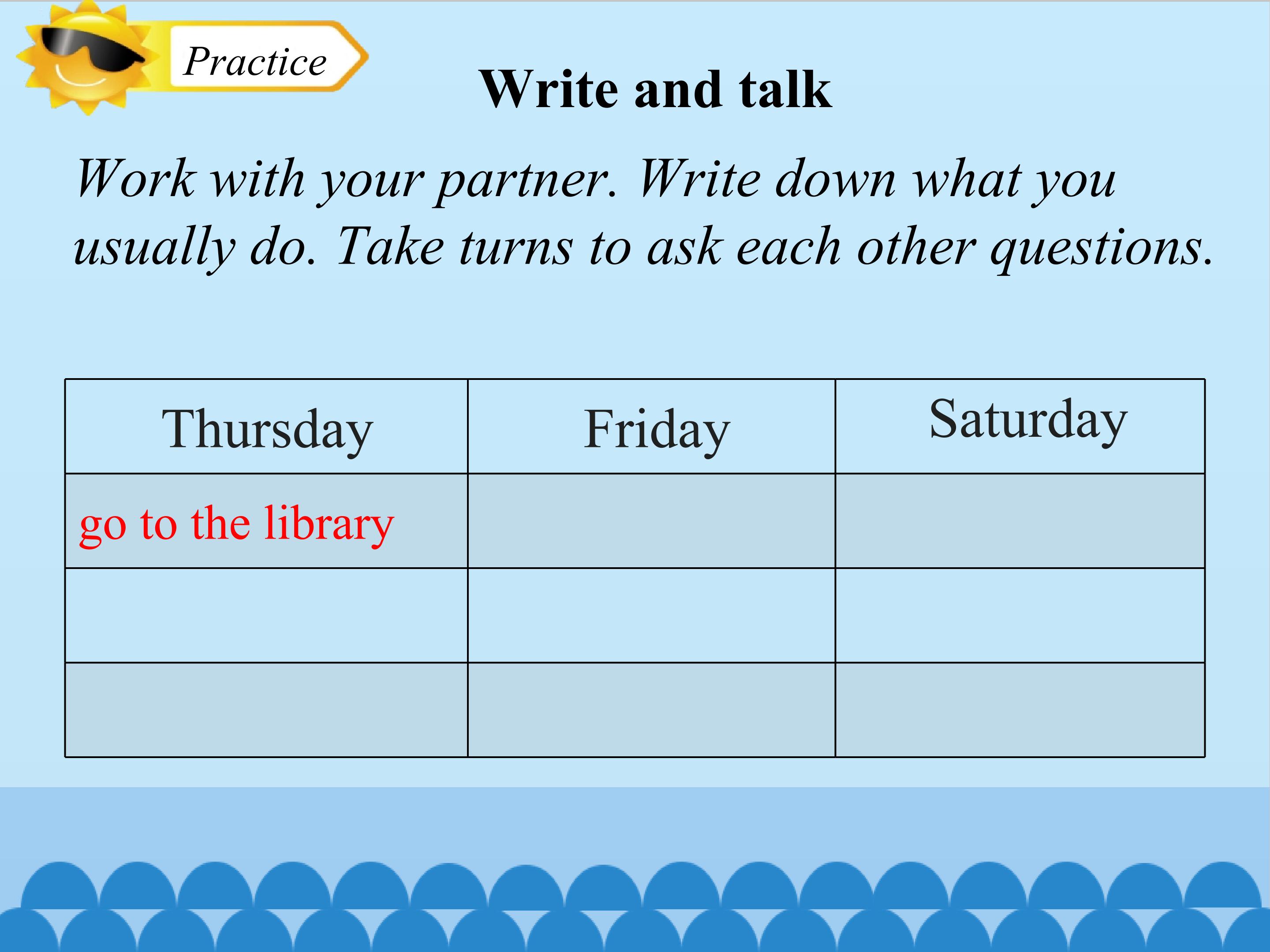 Practice

Write and talk

Work with your partner. Write down what you usually do. Take turns to ask each other questions.

| Thursday | Friday | Saturday |
|---|---|---|
| go to the library | | |
| | | |
| | | |